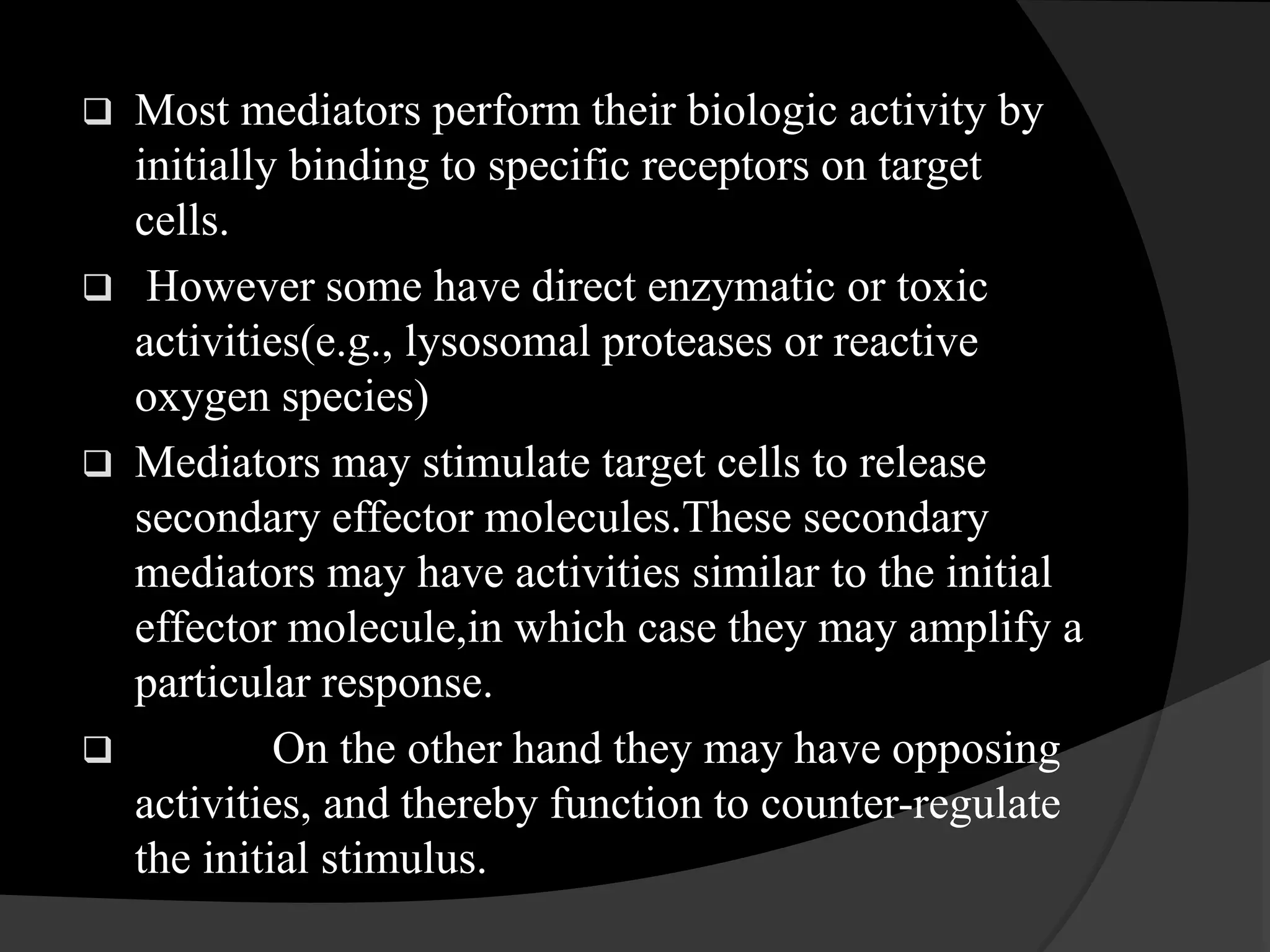 ❑ Most mediators perform their biologic activity by initially binding to specific receptors on target cells.

❑ However some have direct enzymatic or toxic activities(e.g., lysosomal proteases or reactive oxygen species)

❑ Mediators may stimulate target cells to release secondary effector molecules.These secondary mediators may have activities similar to the initial effector molecule,in which case they may amplify a particular response.

❑ On the other hand they may have opposing activities, and thereby function to counter-regulate the initial stimulus.